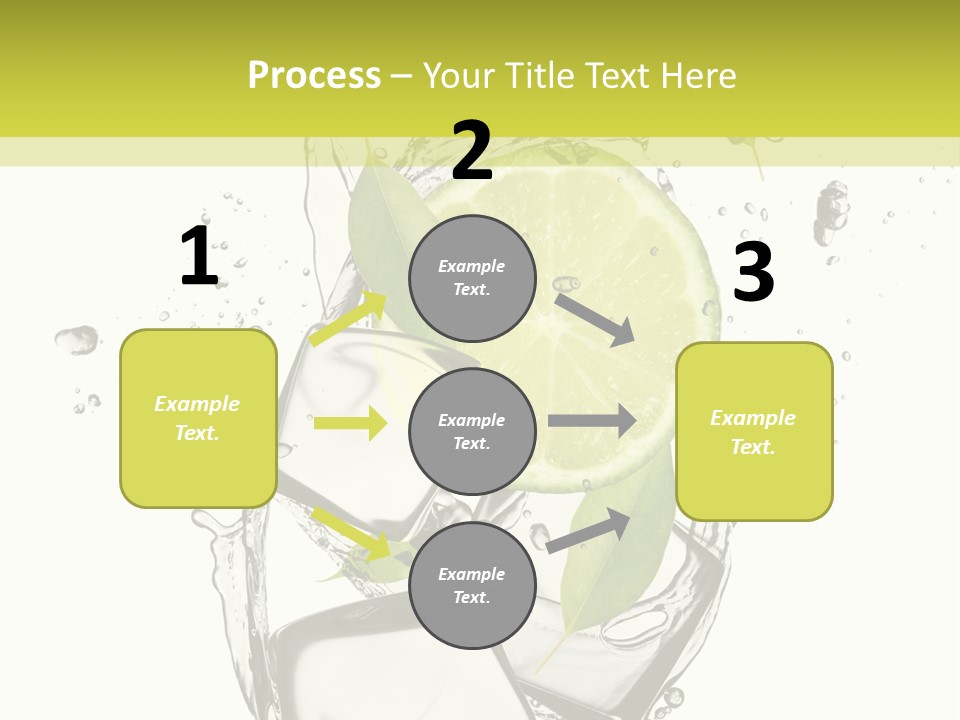 Process – Your Title Text Here

1

Example Text.

2

Example Text.

Example Text.

Example Text.

3

Example Text.